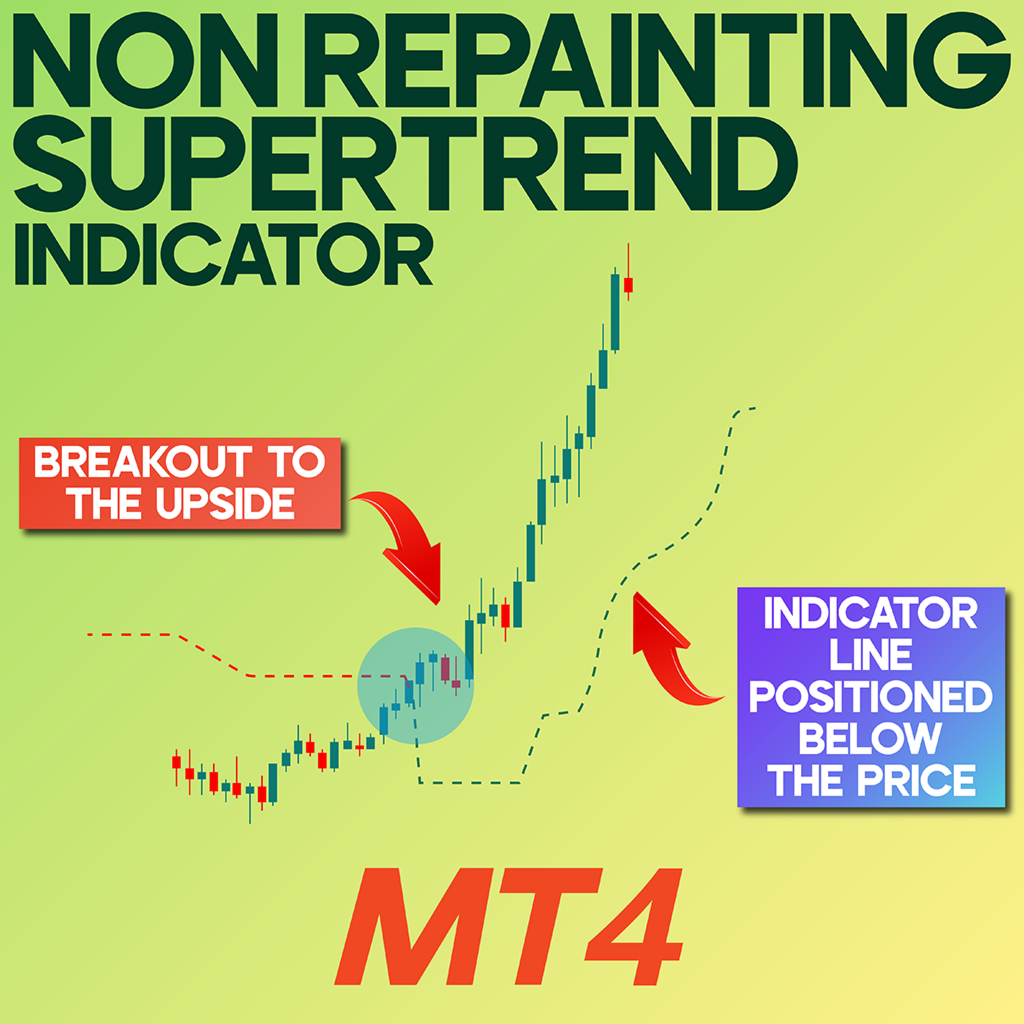 NON REPAINTING SUPERTREND INDICATOR

BREAKOUT TO THE UPSIDE

INDICATOR LINE POSITIONED BELOW THE PRICE

MT4